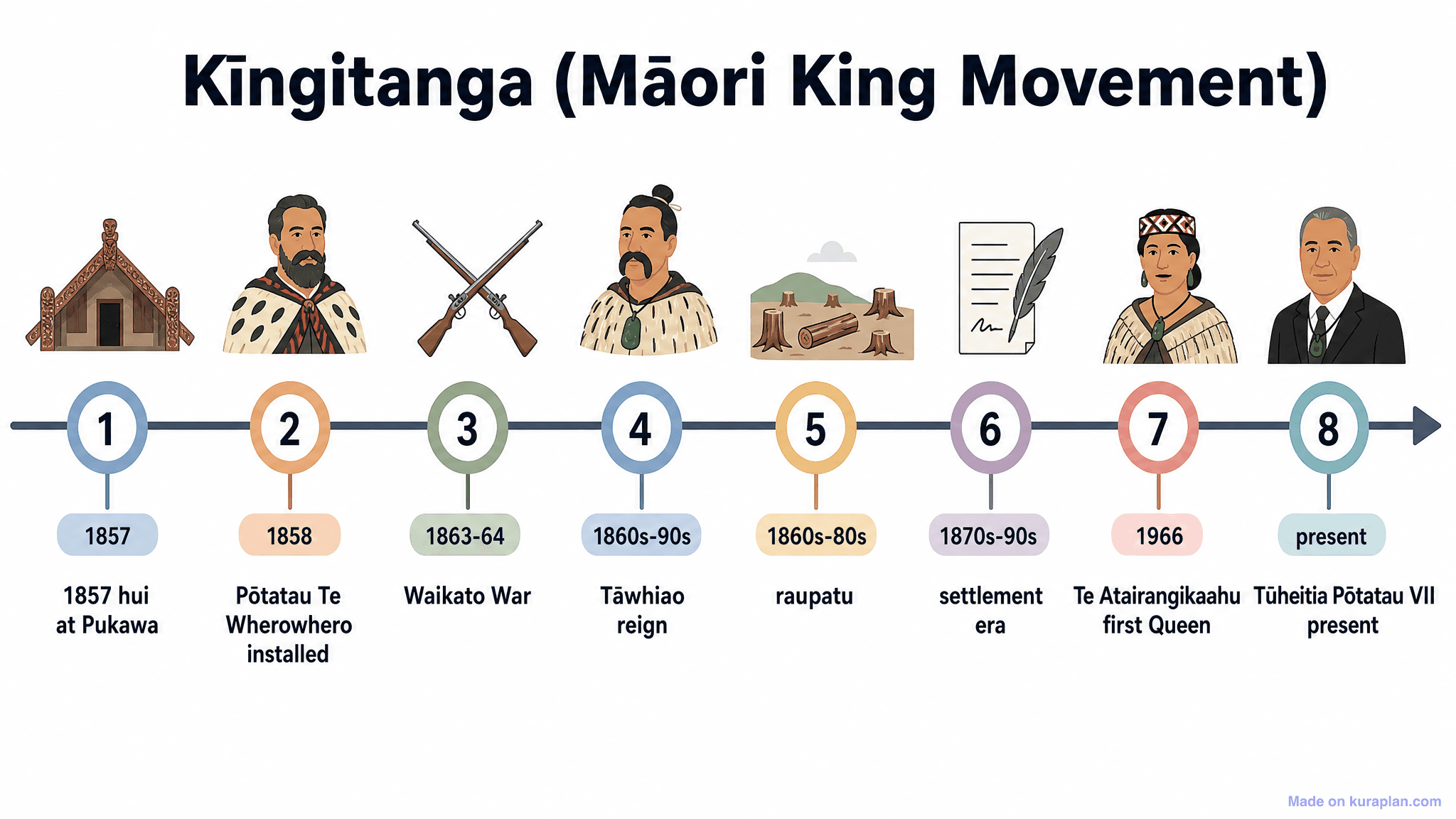 Kīngitanga (Māori King Movement)

1
1857
1857 hui at Pukawa

2
1858
Pōtatau Te Wherowhero installed

3
1863-64
Waikato War

4
1860s-90s
Tāwhiao reign

5
1860s-80s
raupatu

6
1870s-90s
settlement era

7
1966
Te Atairangikaahu first Queen

8
present
Tūheitia Pōtatau VII present

Made on kuraplan.com